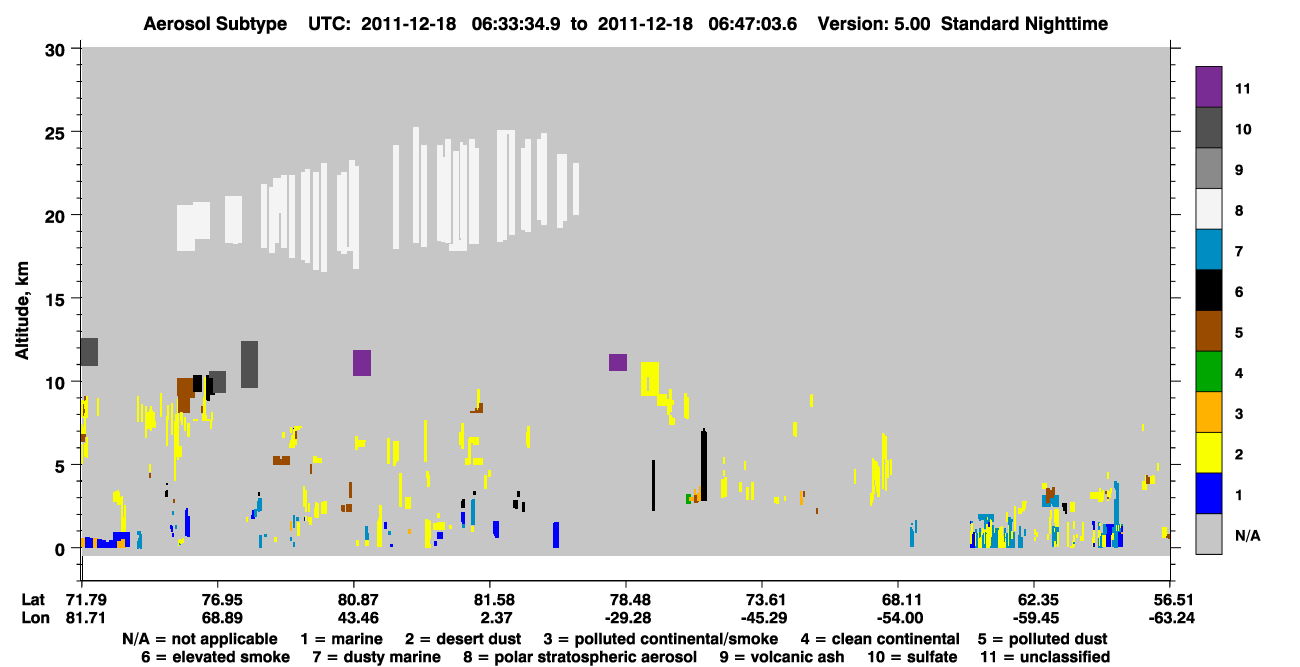 Aerosol Subtype UTC: 2011-12-18 06:33:34.9 to 2011-12-18 06:47:03.6 Version: 5.00 Standard Nighttime

Altitude, km

30
25
20
15
10
5
0

11
10
9
8
7
6
5
4
3
2
1
N/A

| Lat | 71.79 | 76.95 | 80.87 | 81.58 | 78.48 | 73.61 | 68.11 | 62.35 | 56.51 |
|---|---|---|---|---|---|---|---|---|---|
| Lon | 81.71 | 68.89 | 43.46 | 2.37 | -29.28 | -45.29 | -54.00 | -59.45 | -63.24 |

N/A = not applicable 1 = marine 2 = desert dust 3 = polluted continental/smoke 4 = clean continental 5 = polluted dust
6 = elevated smoke 7 = dusty marine 8 = polar stratospheric aerosol 9 = volcanic ash 10 = sulfate 11 = unclassified